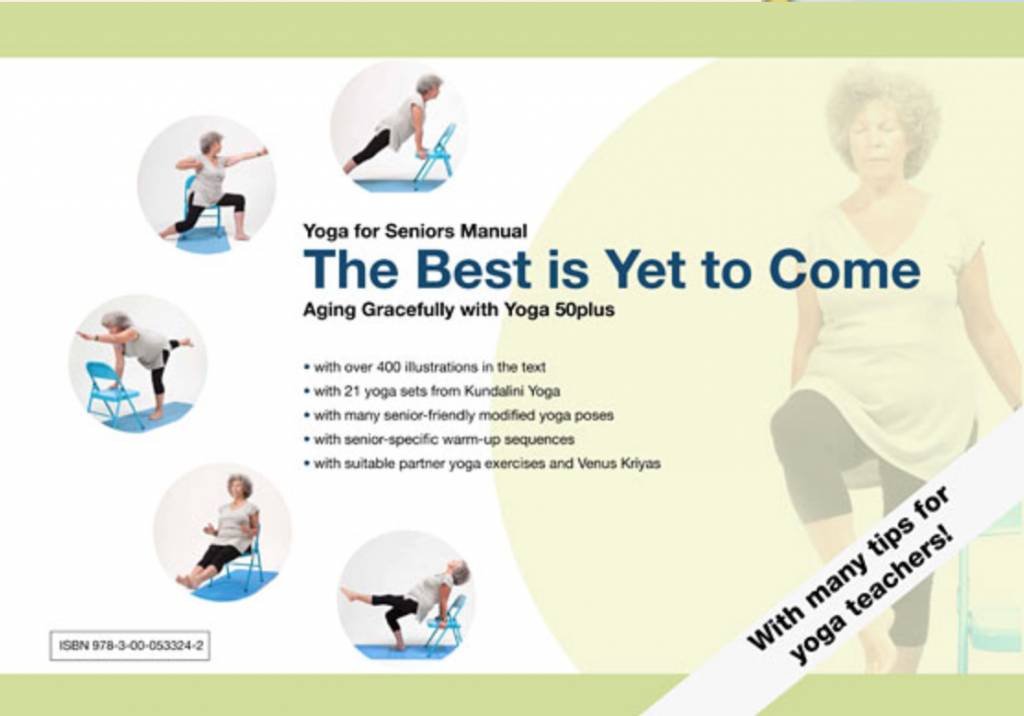 Yoga for Seniors Manual
The Best is Yet to Come
Aging Gracefully with Yoga 50plus

• with over 400 illustrations in the text
• with 21 yoga sets from Kundalini Yoga
• with many senior-friendly modified yoga poses
• with senior-specific warm-up sequences
• with suitable partner yoga exercises and Venus Kriyas

With many tips for yoga teachers!

ISBN 978-3-00-053324-2